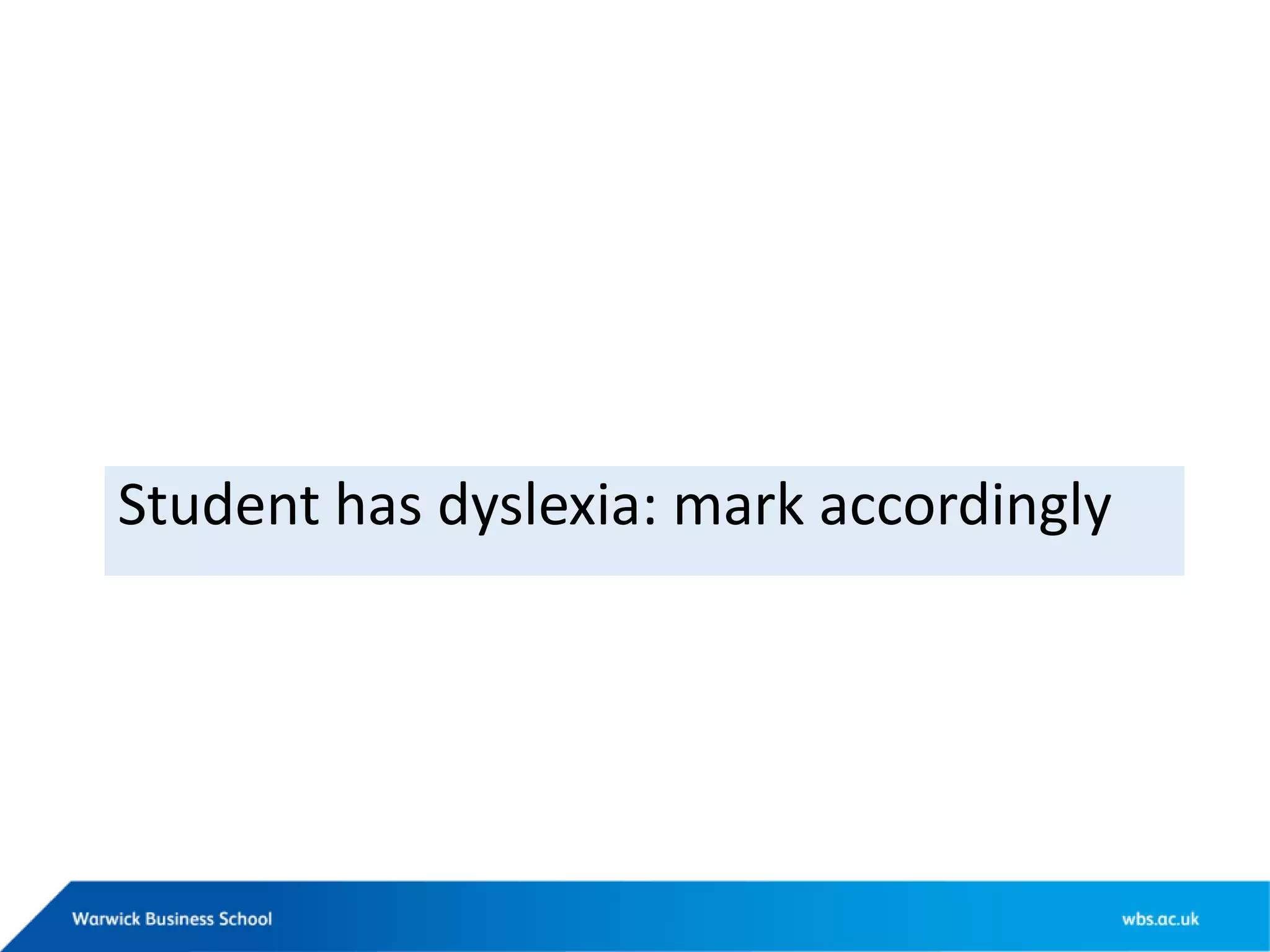 Student has dyslexia: mark accordingly

Warwick Business School

wbs.ac.uk